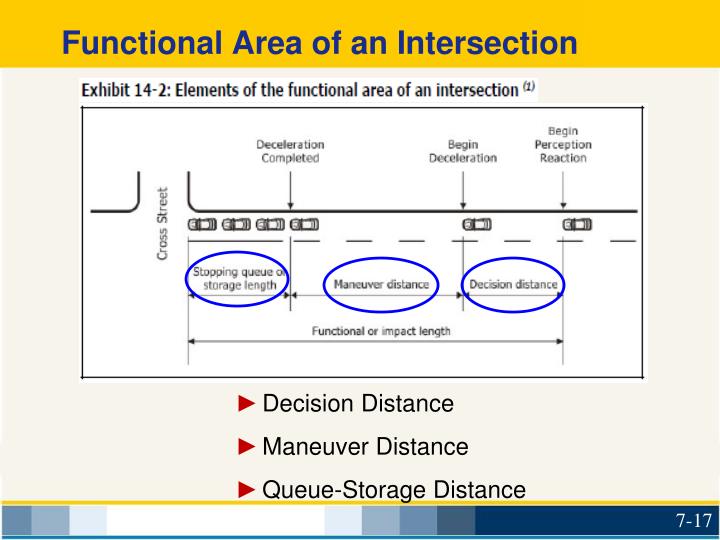 Functional Area of an Intersection

Exhibit 14-2: Elements of the functional area of an intersection $^{(1)}$

Deceleration Completed

Begin Deceleration

Begin Perception Reaction

Cross Street

Stopping queue or storage length

Maneuver distance

Decision distance

Functional or impact length

► Decision Distance

► Maneuver Distance

► Queue-Storage Distance

7-17